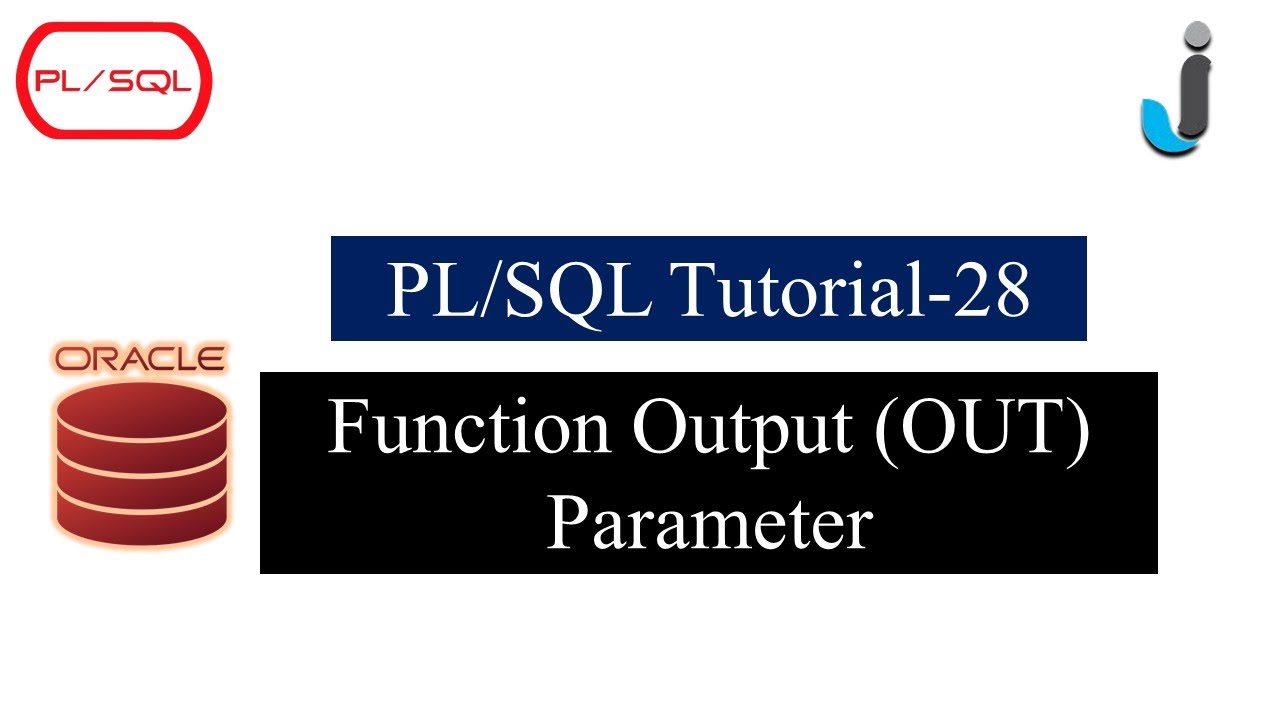 PL/SQL

PL/SQL Tutorial-28

ORACLE

Function Output (OUT) Parameter